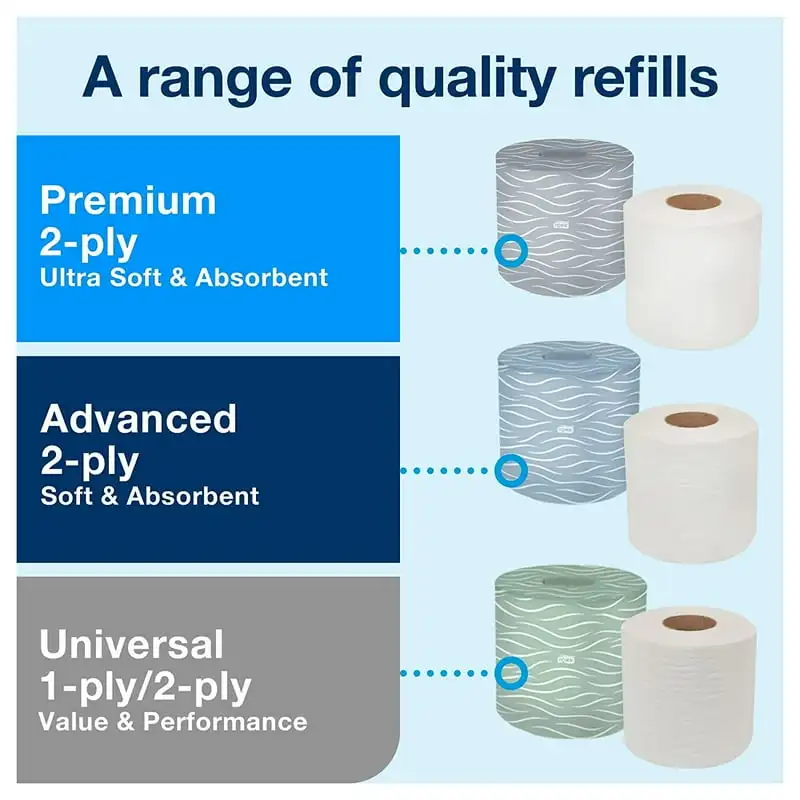 A range of quality refills

Premium
2-ply
Ultra Soft & Absorbent

Advanced
2-ply
Soft & Absorbent

Universal
1-ply/2-ply
Value & Performance